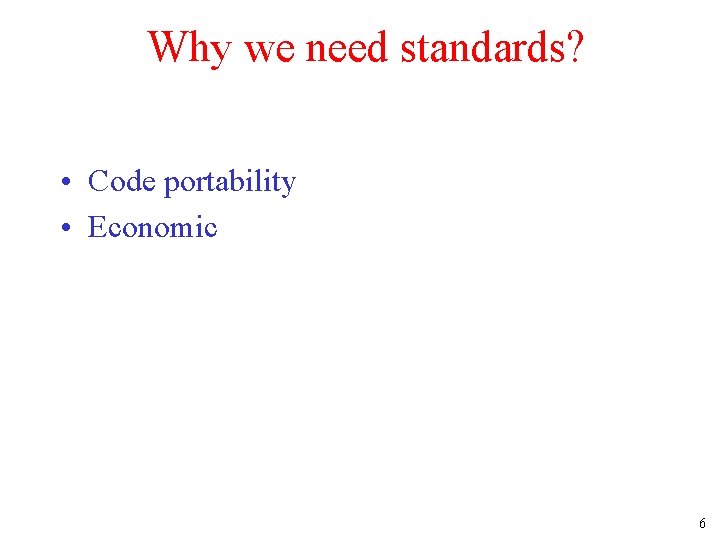 Why we need standards?

• Code portability
• Economic

6